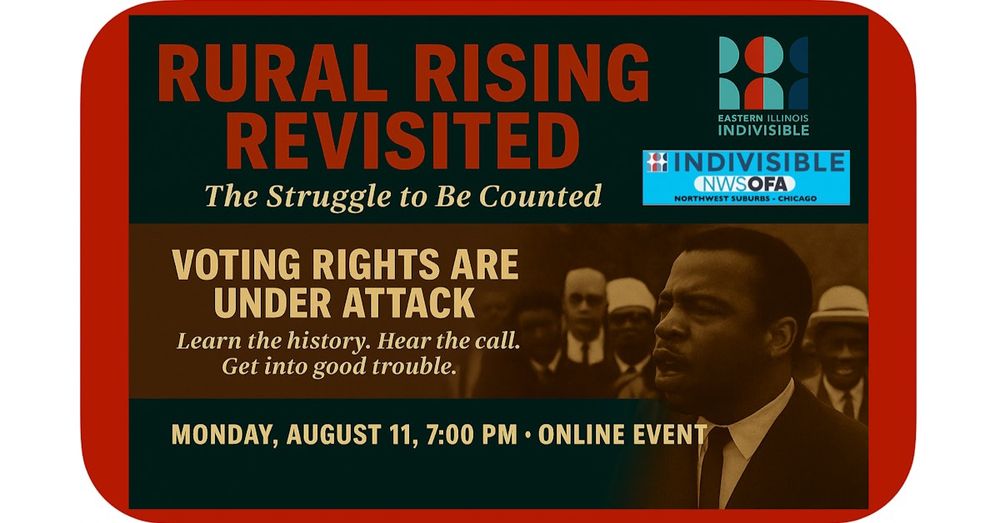 RURAL RISING REVISITED

The Struggle to Be Counted

EASTERN ILLINOIS INDIVISIBLE

INDIVISIBLE NWSOFA NORTHWEST SUBURBS - CHICAGO

VOTING RIGHTS ARE UNDER ATTACK

Learn the history. Hear the call. Get into good trouble.

MONDAY, AUGUST 11, 7:00 PM • ONLINE EVENT